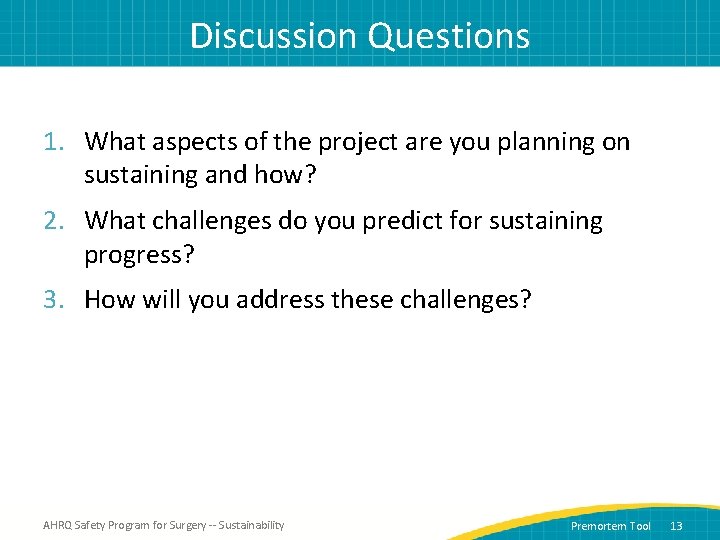 Discussion Questions

1. What aspects of the project are you planning on sustaining and how?
2. What challenges do you predict for sustaining progress?
3. How will you address these challenges?

AHRQ Safety Program for Surgery -- Sustainability

Premortem Tool 13